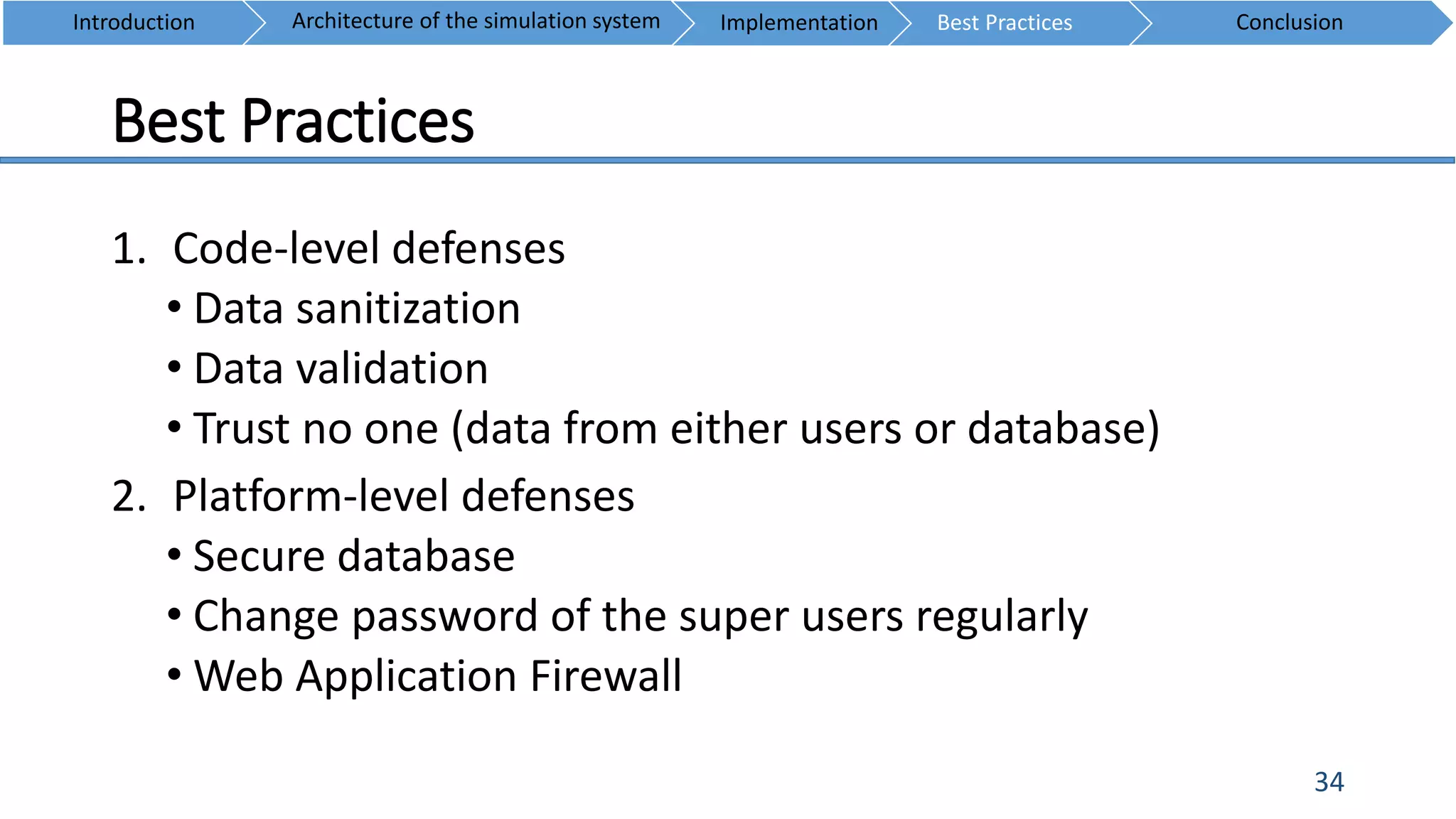 Introduction
Architecture of the simulation system
Implementation
Best Practices
Conclusion

Best Practices

1. Code-level defenses
• Data sanitization
• Data validation
• Trust no one (data from either users or database)
2. Platform-level defenses
• Secure database
• Change password of the super users regularly
• Web Application Firewall

34